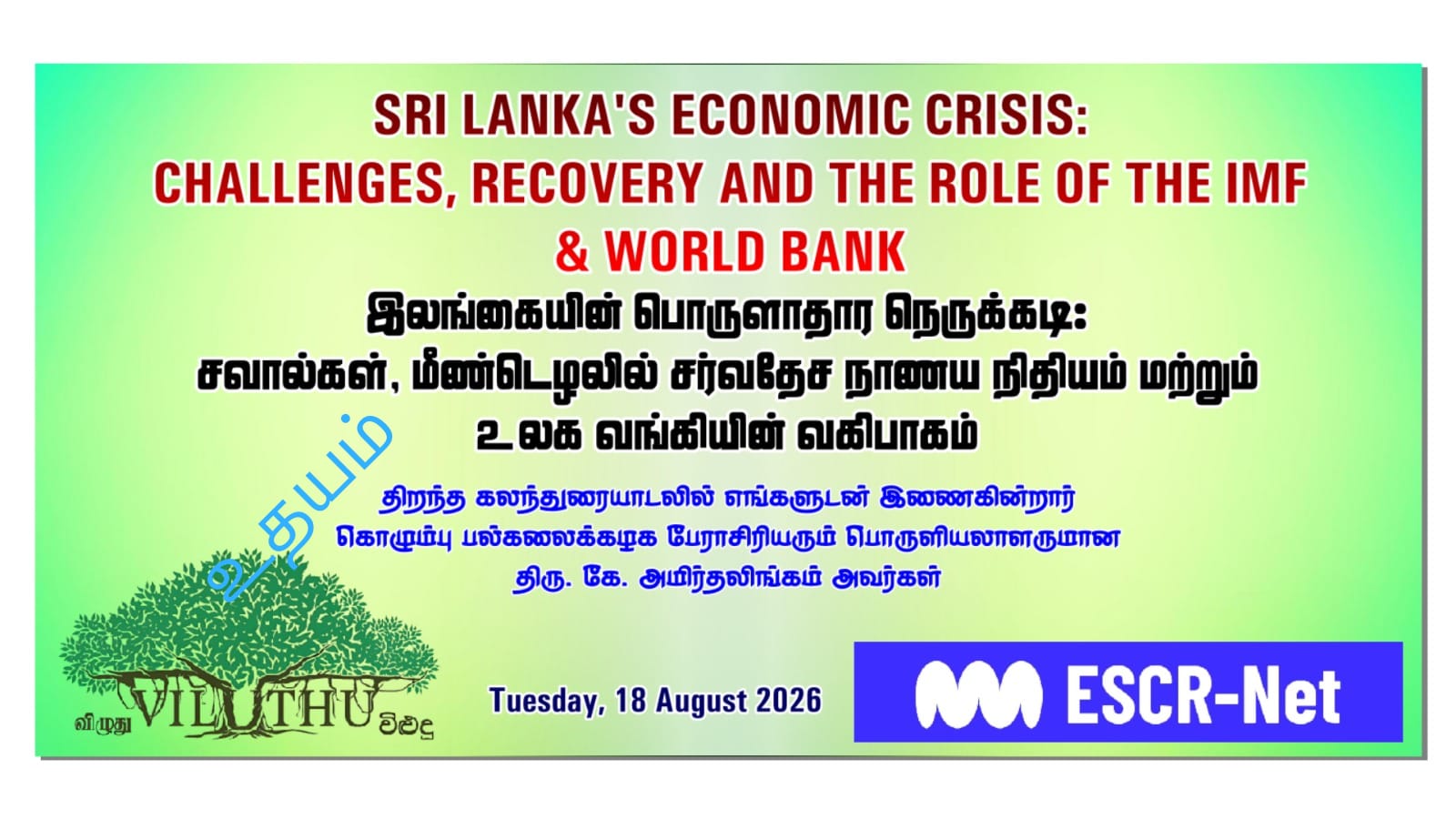 SRI LANKA'S ECONOMIC CRISIS:
CHALLENGES, RECOVERY AND THE ROLE OF THE IMF
& WORLD BANK

இலங்கையின் பொருளாதார நெருக்கடி:
சவால்கள், மீண்டெழலில் சர்வதேச நாணய நிதியம் மற்றும்
உலக வங்கியின் வகிபாகம்

உதயம்

திறந்த கலந்துரையாடலில் எங்களுடன் இணைகின்றார்
கொழும்பு பல்கலைக்கழக பேராசிரியரும் பொருளியலாளருமான
திரு. கே. அமிர்தலிங்கம் அவர்கள்

விழுது VILUTHU විළුදු

Tuesday, 18 August 2026

ESCR-Net